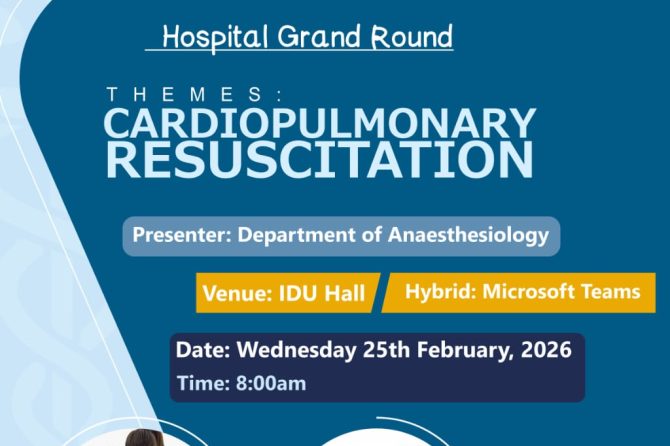 Hospital Grand Round

THEMES:
CARDIOPULMONARY RESUSCITATION

Presenter: Department of Anaesthesiology

Venue: IDU Hall

Hybrid: Microsoft Teams

Date: Wednesday 25th February, 2026

Time: 8:00am